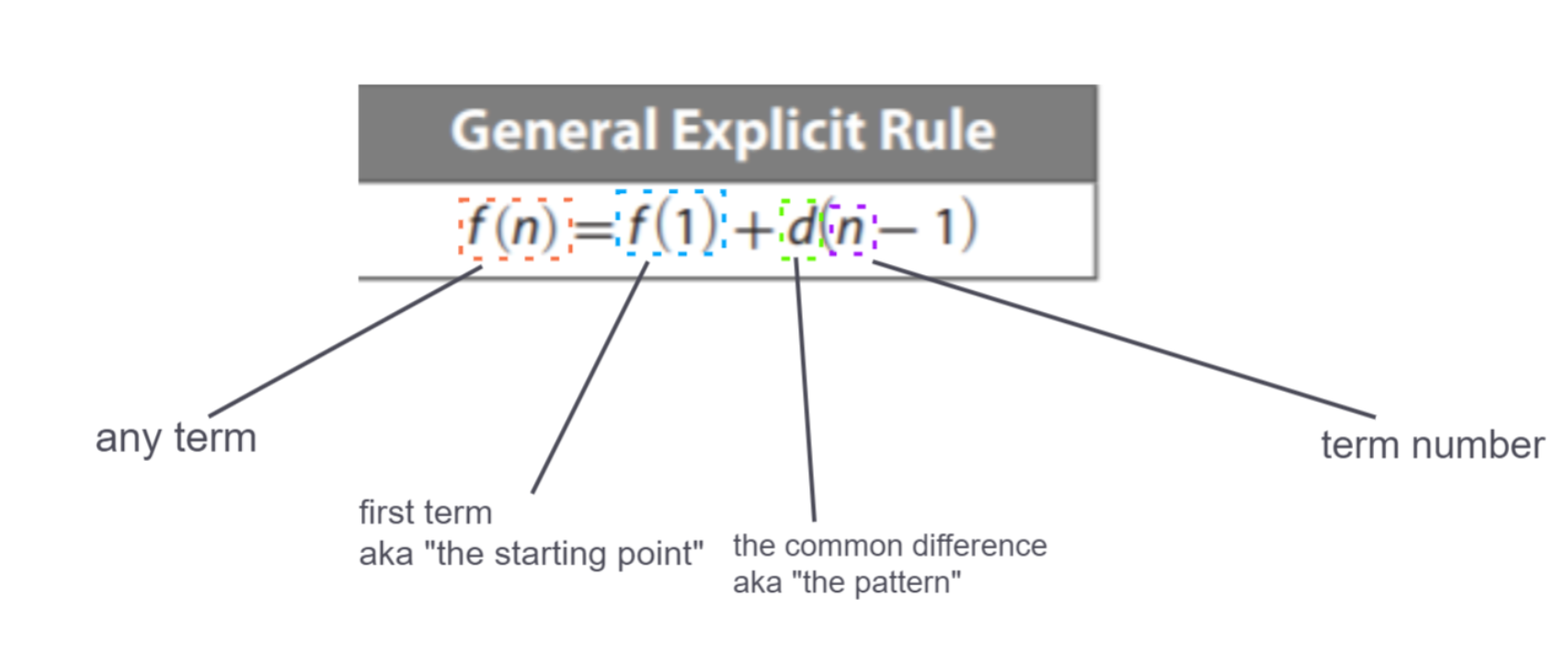 General Explicit Rule

$f(n) = f(1) + d(n - 1)$

any term

first term
aka "the starting point"

the common difference
aka "the pattern"

term number